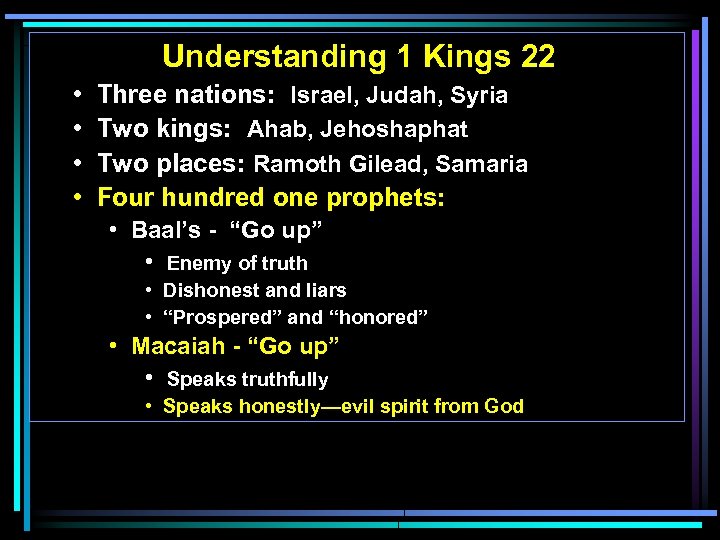 Understanding 1 Kings 22

• Three nations: Israel, Judah, Syria
• Two kings: Ahab, Jehoshaphat
• Two places: Ramoth Gilead, Samaria
• Four hundred one prophets:
  • Baal's - "Go up"
    • Enemy of truth
    • Dishonest and liars
    • "Prospered" and "honored"
  • Macaiah - "Go up"
    • Speaks truthfully
    • Speaks honestly—evil spirit from God